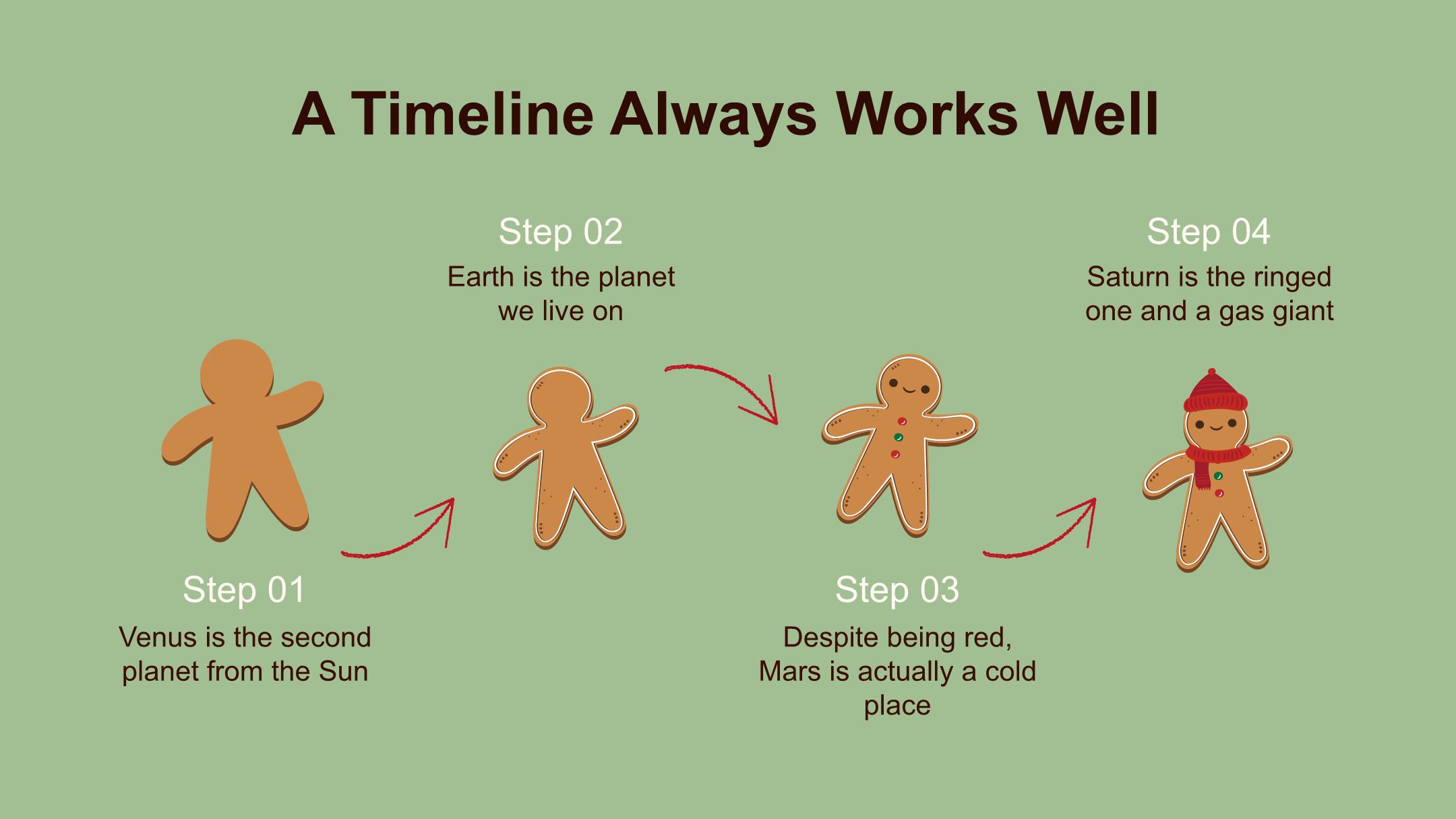 A Timeline Always Works Well

Step 01
Venus is the second planet from the Sun

Step 02
Earth is the planet we live on

Step 03
Despite being red, Mars is actually a cold place

Step 04
Saturn is the ringed one and a gas giant